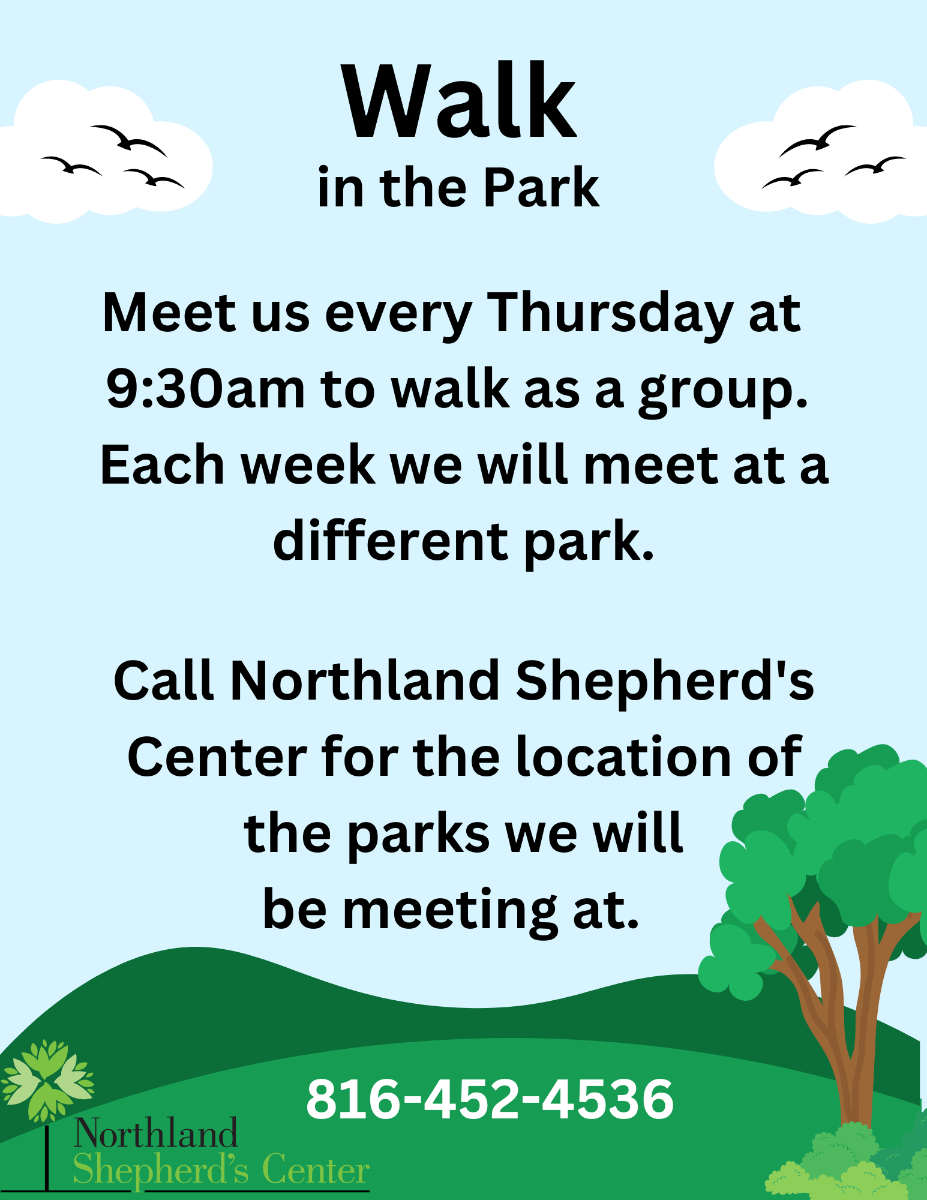 Walk
in the Park

Meet us every Thursday at 9:30am to walk as a group. Each week we will meet at a different park.

Call Northland Shepherd's Center for the location of the parks we will be meeting at.

816-452-4536

Northland
Shepherd's Center